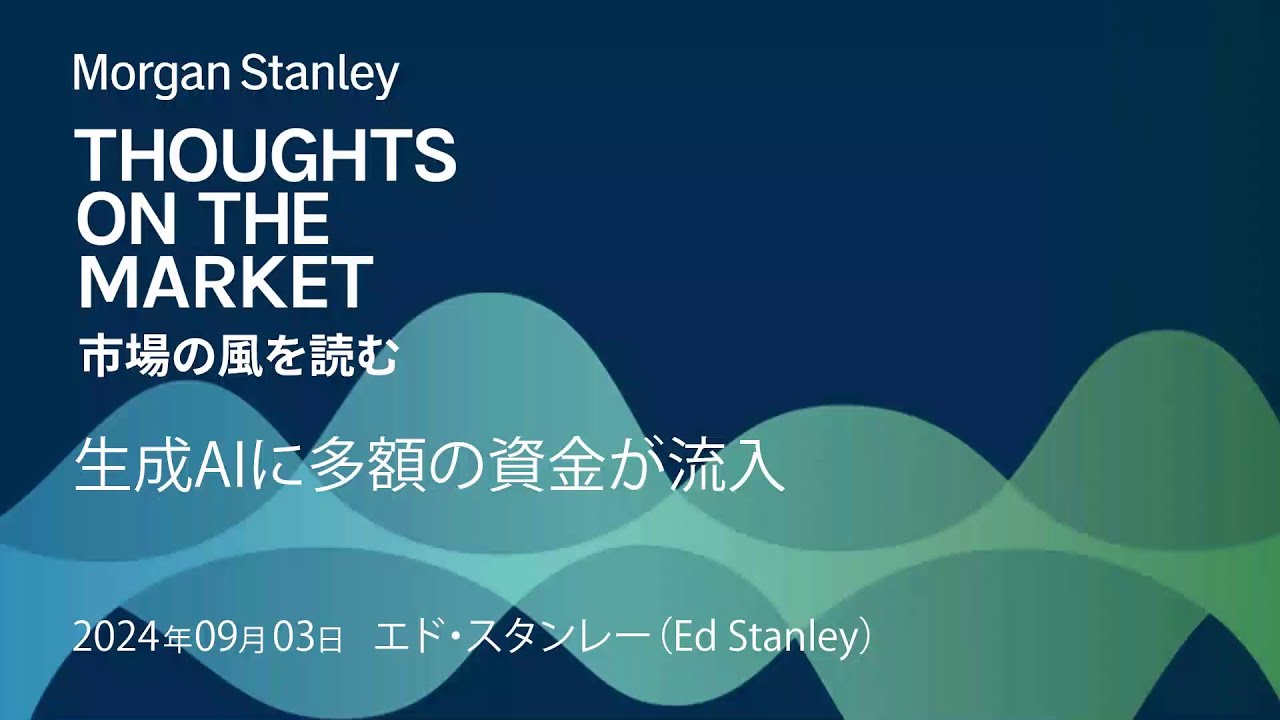 Morgan Stanley

THOUGHTS
ON THE
MARKET
市場の風を読む

生成AIに多額の資金が流入

2024年09月03日 エド・スタンレー（Ed Stanley）